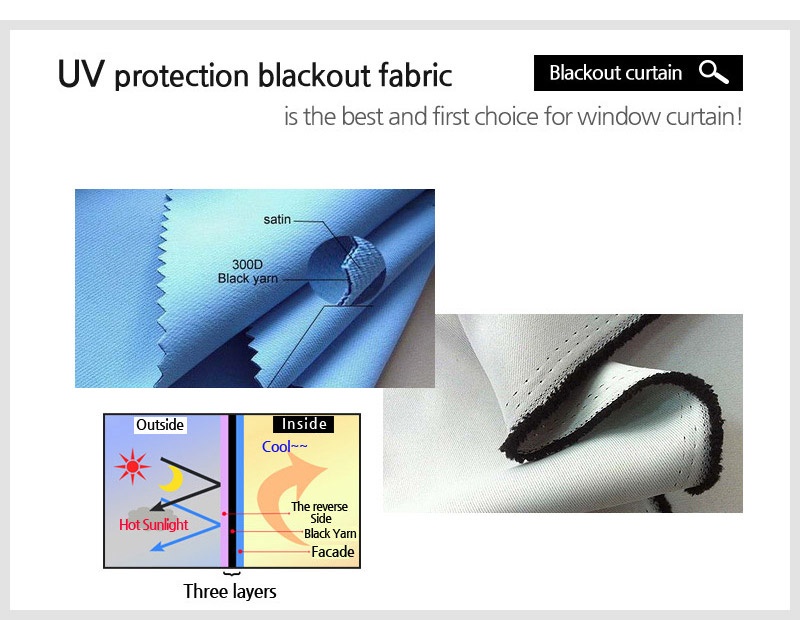 UV protection blackout fabric

Blackout curtain

is the best and first choice for window curtain!

satin

300D
Black yarn

Outside

Inside

Cool~~

Hot Sunlight

The reverse Side

Black Yarn

Facade

Three layers